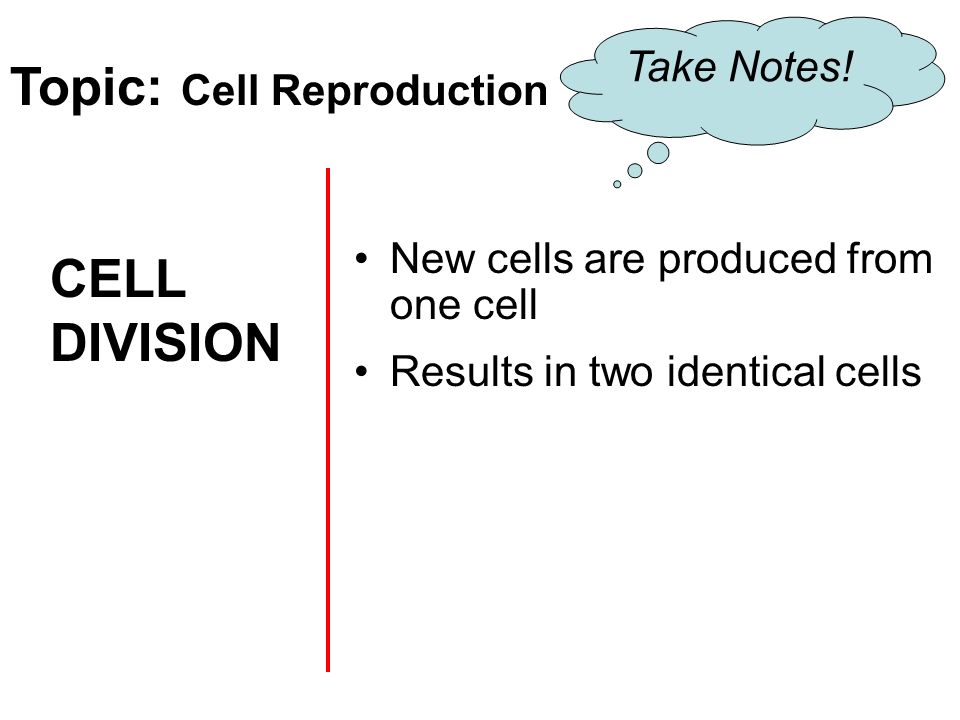 Topic: Cell Reproduction

Take Notes!

CELL DIVISION

• New cells are produced from one cell
• Results in two identical cells